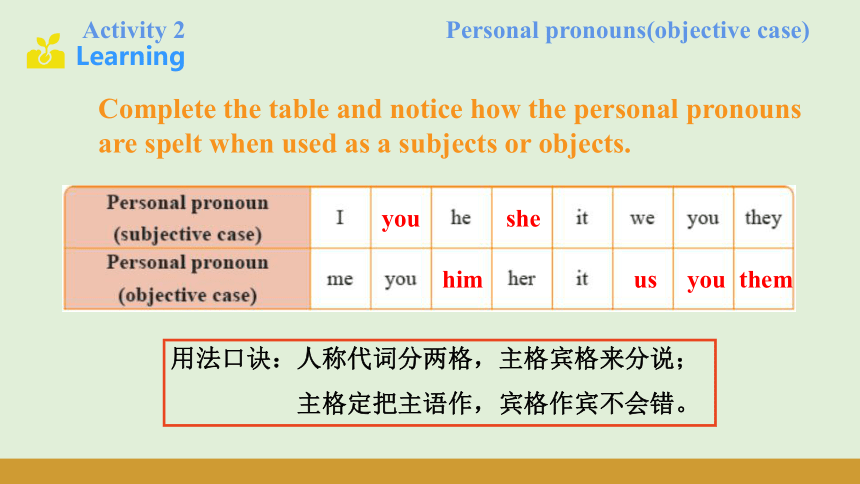 Activity 2
Learning

Personal pronouns(objective case)

Complete the table and notice how the personal pronouns are spelt when used as a subjects or objects.

| Personal pronoun (subjective case) | I | you | he | she | it | we | you | they |
|---|---|---|---|---|---|---|---|---|
| Personal pronoun (objective case) | me | you | him | her | it | us | you | them |

用法口诀：人称代词分两格，主格宾格来分说；
主格定把主语作，宾格作宾不会错。